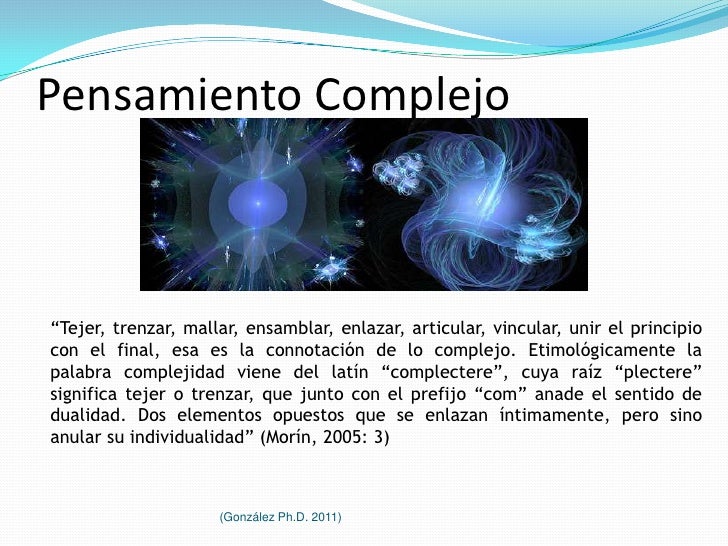 Pensamiento Complejo

“Tejer, trenzar, mallar, ensamblar, enlazar, articular, vincular, unir el principio con el final, esa es la connotación de lo complejo. Etimológicamente la palabra complejidad viene del latín “complectere”, cuya raíz “plectere” significa tejer o trenzar, que junto con el prefijo “com” anade el sentido de dualidad. Dos elementos opuestos que se enlazan íntimamente, pero sino anular su individualidad” (Morín, 2005: 3)

(González Ph.D. 2011)